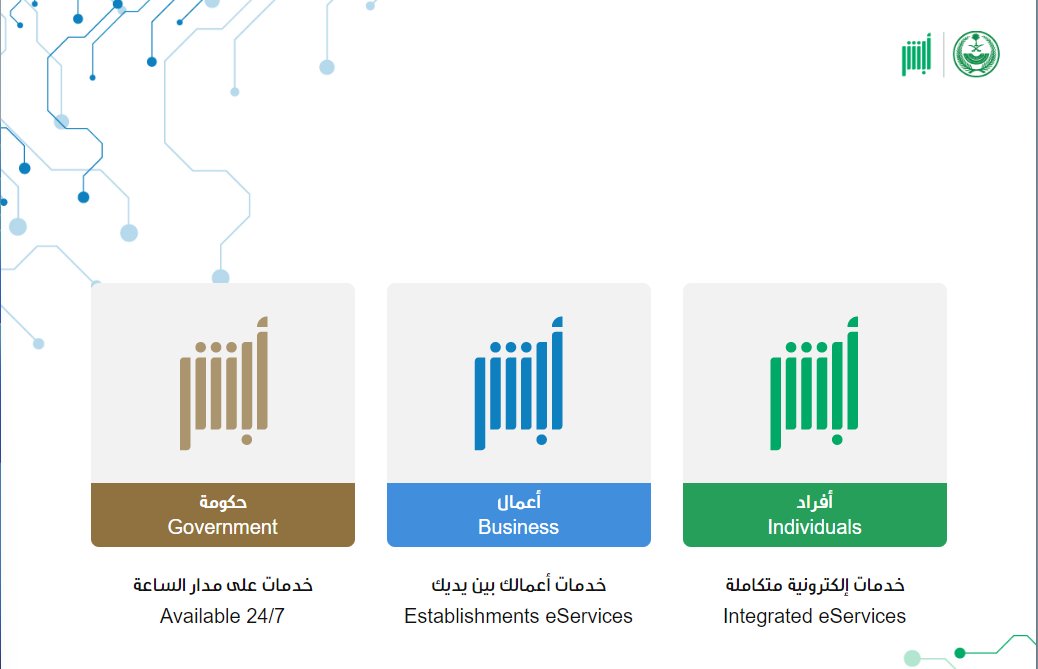 أبشر

أبشر
أفراد
Individuals
خدمات إلكترونية متكاملة
Integrated eServices

أبشر
أعمال
Business
خدمات أعمالك بين يديك
Establishments eServices

أبشر
حكومة
Government
خدمات على مدار الساعة
Available 24/7